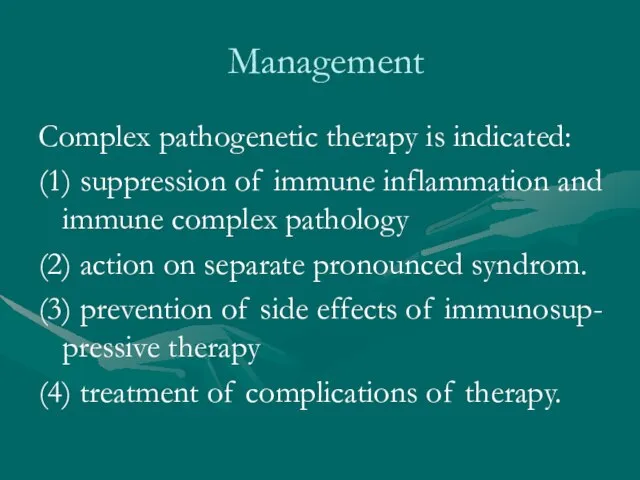 Management

Complex pathogenetic therapy is indicated:

(1) suppression of immune inflammation and immune complex pathology

(2) action on separate pronounced syndrom.

(3) prevention of side effects of immunosuppressive therapy

(4) treatment of complications of therapy.